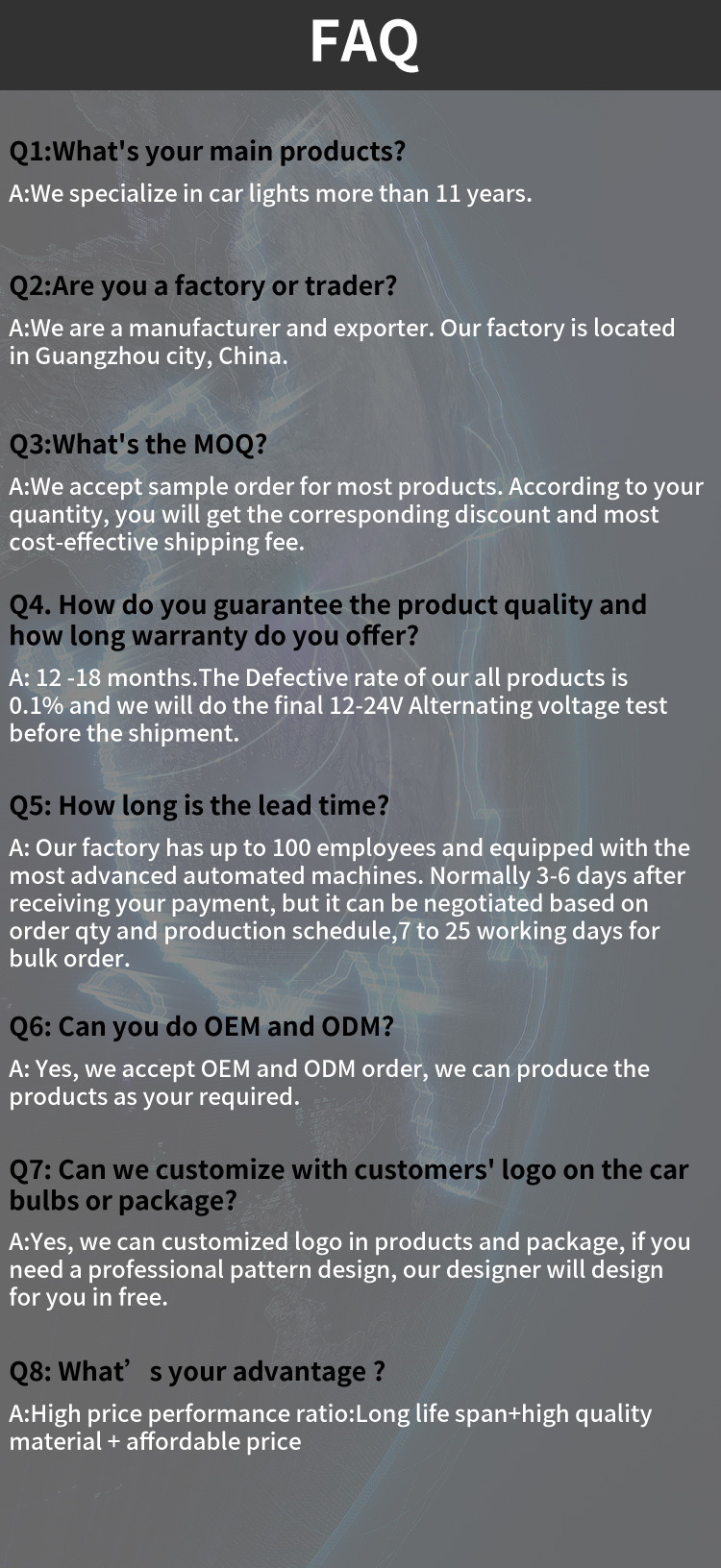 FAQ

Q1:What's your main products?
A:We specialize in car lights more than 11 years.

Q2:Are you a factory or trader?
A:We are a manufacturer and exporter. Our factory is located in Guangzhou city, China.

Q3:What's the MOQ?
A:We accept sample order for most products. According to your quantity, you will get the corresponding discount and most cost-effective shipping fee.

Q4. How do you guarantee the product quality and how long warranty do you offer?
A: 12 -18 months.The Defective rate of our all products is 0.1% and we will do the final 12-24V Alternating voltage test before the shipment.

Q5: How long is the lead time?
A: Our factory has up to 100 employees and equipped with the most advanced automated machines. Normally 3-6 days after receiving your payment, but it can be negotiated based on order qty and production schedule,7 to 25 working days for bulk order.

Q6: Can you do OEM and ODM?
A: Yes, we accept OEM and ODM order, we can produce the products as your required.

Q7: Can we customize with customers' logo on the car bulbs or package?
A:Yes, we can customized logo in products and package, if you need a professional pattern design, our designer will design for you in free.

Q8: What’s your advantage ?
A:High price performance ratio:Long life span+high quality material + affordable price